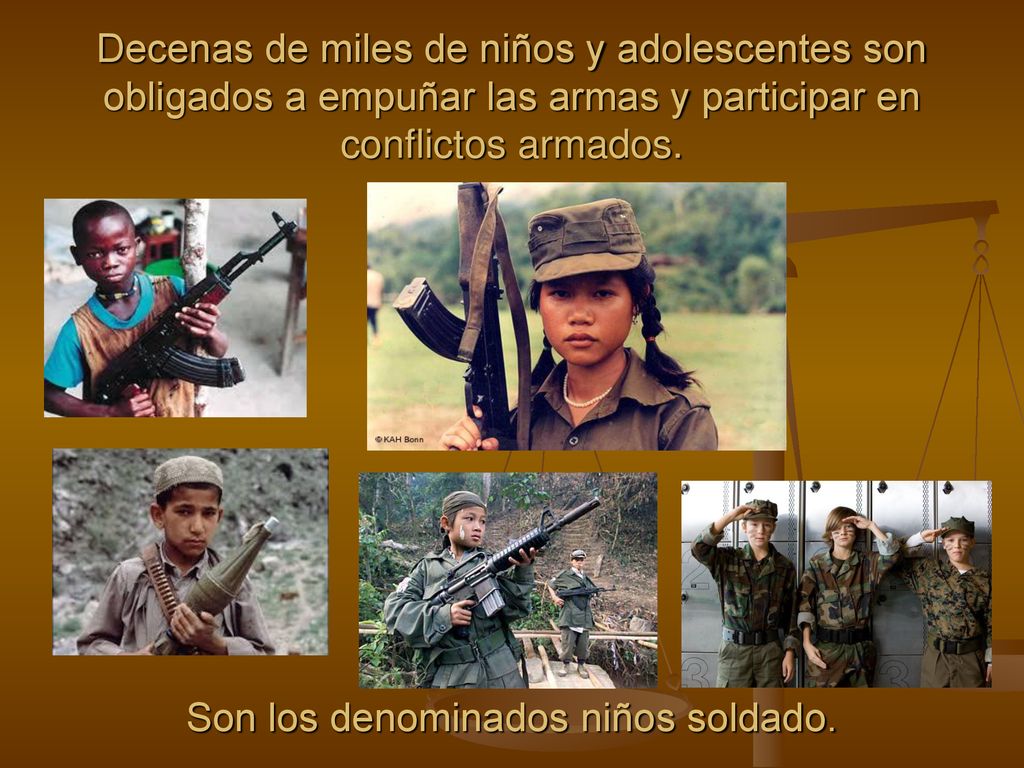 Decenas de miles de niños y adolescentes son obligados a empuñar las armas y participar en conflictos armados.

© KAH Bonn

Son los denominados niños soldado.